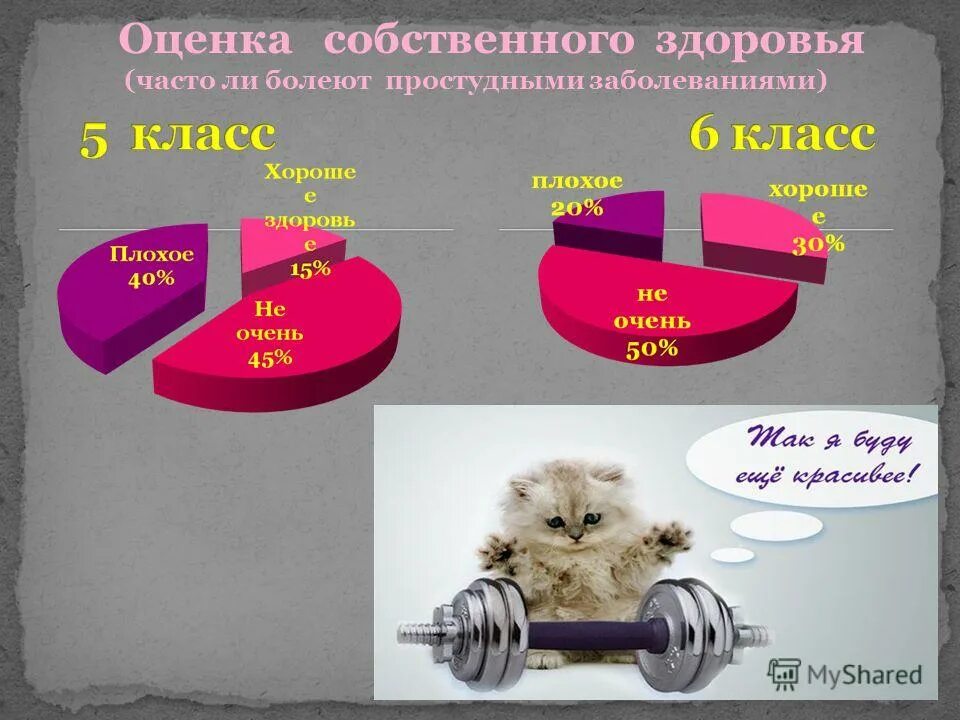 Оценка собственного здоровья
(часто ли болеют простудными заболеваниями)

5 класс

Хорошее здоровье 15%

Плохое 40%

Не очень 45%

6 класс

плохое 20%

хорошее 30%

не очень 50%

Так я буду ещё красивее!

MyShared